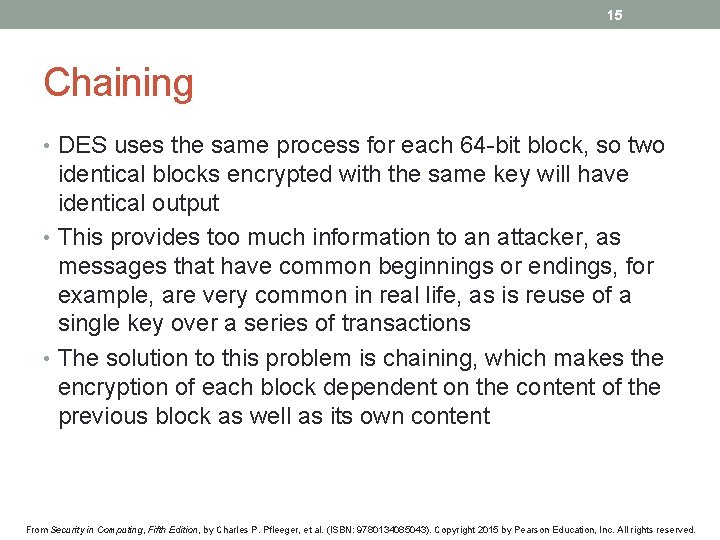 15

Chaining

• DES uses the same process for each 64-bit block, so two identical blocks encrypted with the same key will have identical output

• This provides too much information to an attacker, as messages that have common beginnings or endings, for example, are very common in real life, as is reuse of a single key over a series of transactions

• The solution to this problem is chaining, which makes the encryption of each block dependent on the content of the previous block as well as its own content

From Security in Computing, Fifth Edition, by Charles P. Pfleeger, et al. (ISBN: 9780134085043). Copyright 2015 by Pearson Education, Inc. All rights reserved.